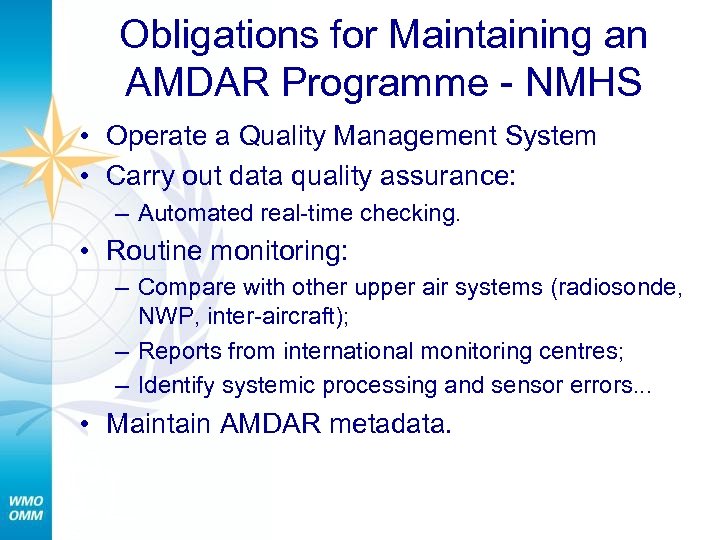 Obligations for Maintaining an AMDAR Programme - NMHS

• Operate a Quality Management System
• Carry out data quality assurance:
– Automated real-time checking.
• Routine monitoring:
– Compare with other upper air systems (radiosonde, NWP, inter-aircraft);
– Reports from international monitoring centres;
– Identify systemic processing and sensor errors...
• Maintain AMDAR metadata.

WMO
OMM